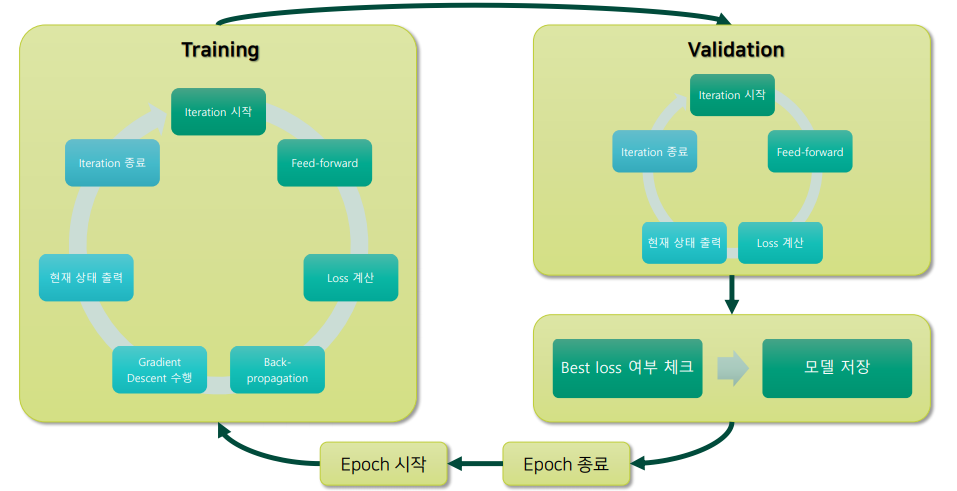 Training

Iteration 시작

Feed-forward

Loss 계산

Back-propagation

Gradient Descent 수행

현재 상태 출력

Iteration 종료

Validation

Iteration 시작

Feed-forward

Loss 계산

현재 상태 출력

Iteration 종료

Best loss 여부 체크

모델 저장

Epoch 종료

Epoch 시작